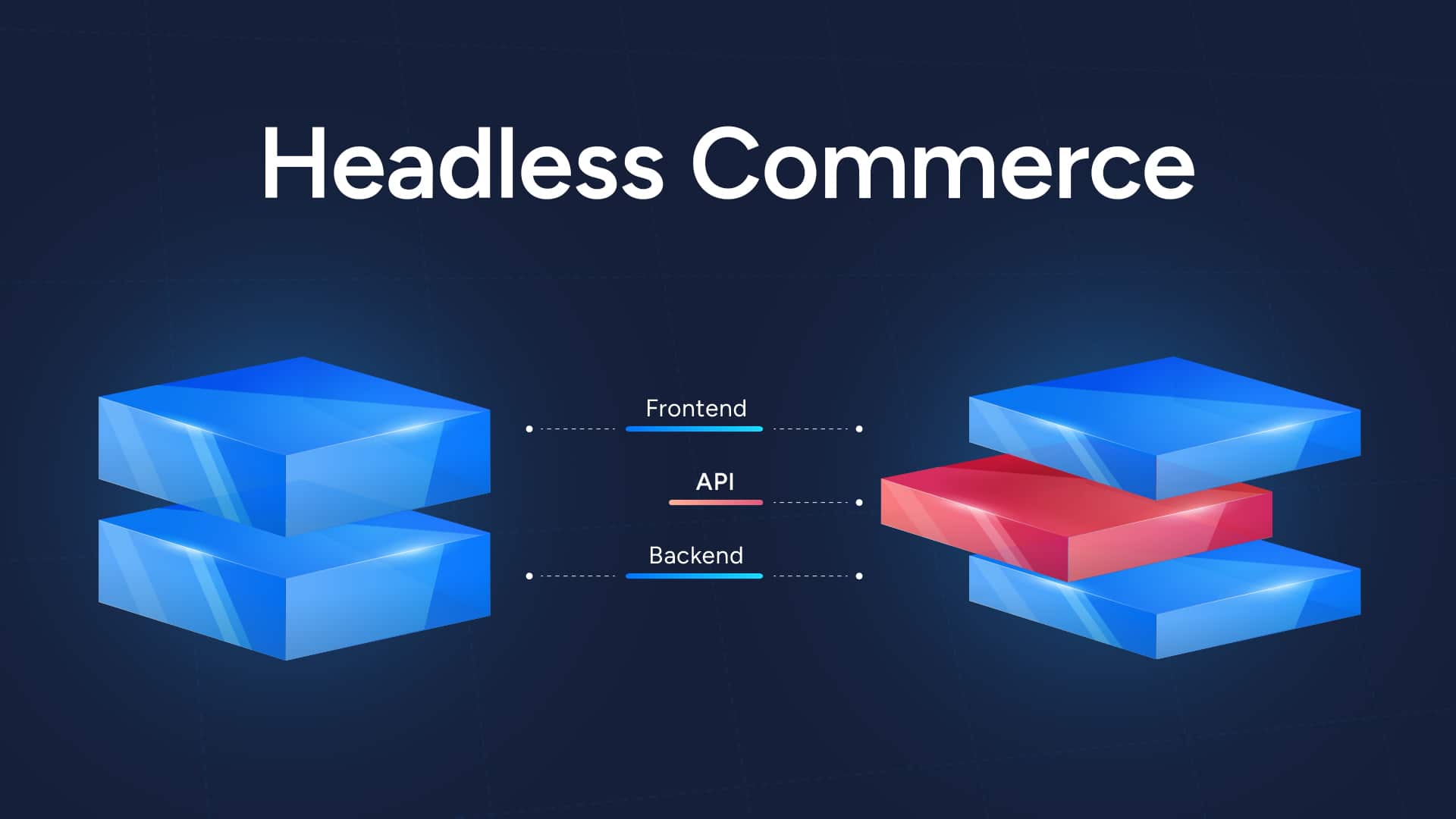 Headless Commerce

Frontend

API

Backend